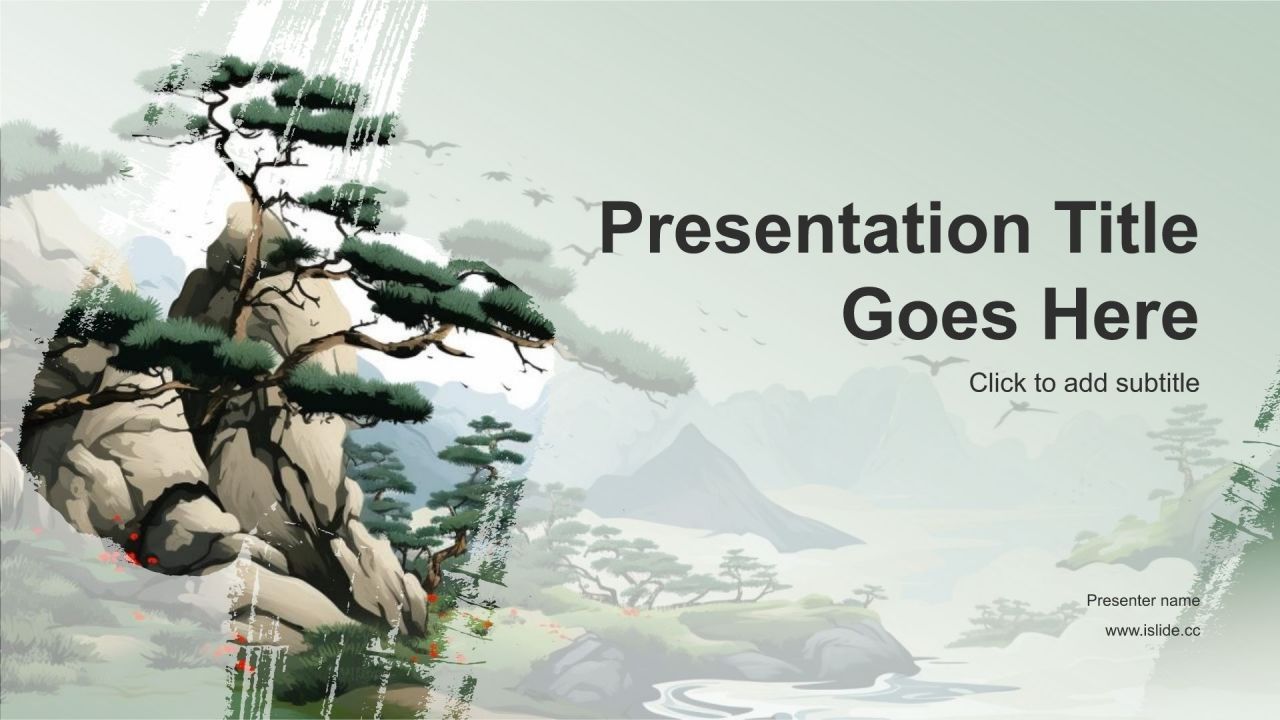 Presentation Title Goes Here

Click to add subtitle

Presenter name
www.islide.cc